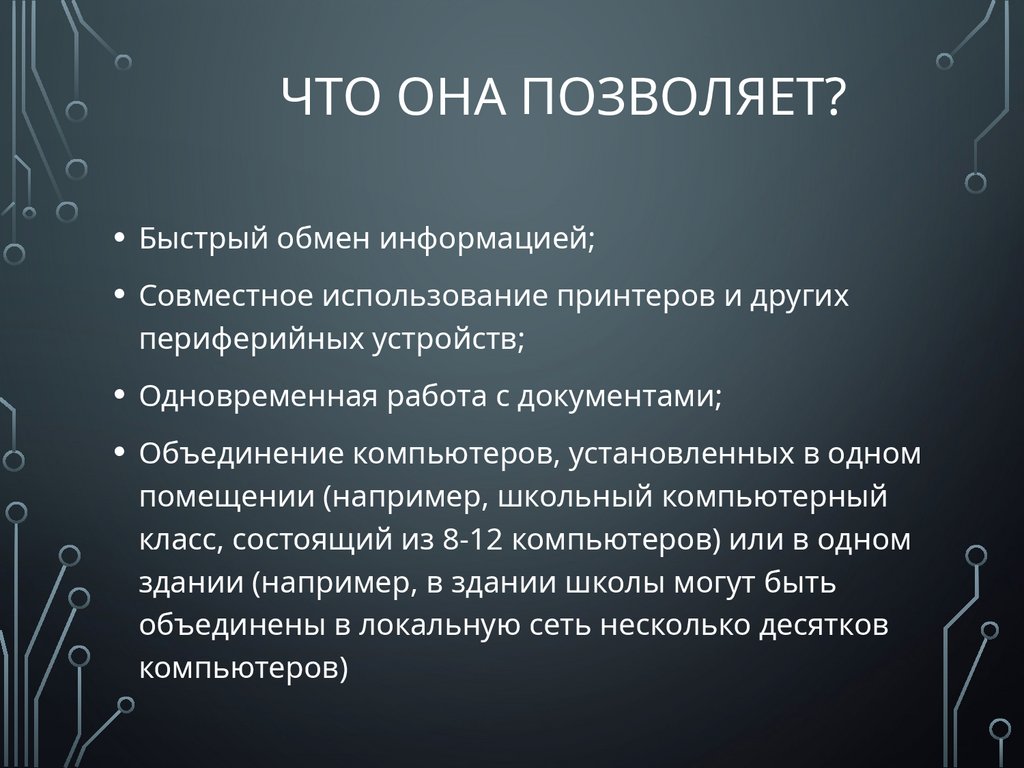 ЧТО ОНА ПОЗВОЛЯЕТ?

• Быстрый обмен информацией;

• Совместное использование принтеров и других периферийных устройств;

• Одновременная работа с документами;

• Объединение компьютеров, установленных в одном помещении (например, школьный компьютерный класс, состоящий из 8-12 компьютеров) или в одном здании (например, в здании школы могут быть объединены в локальную сеть несколько десятков компьютеров)